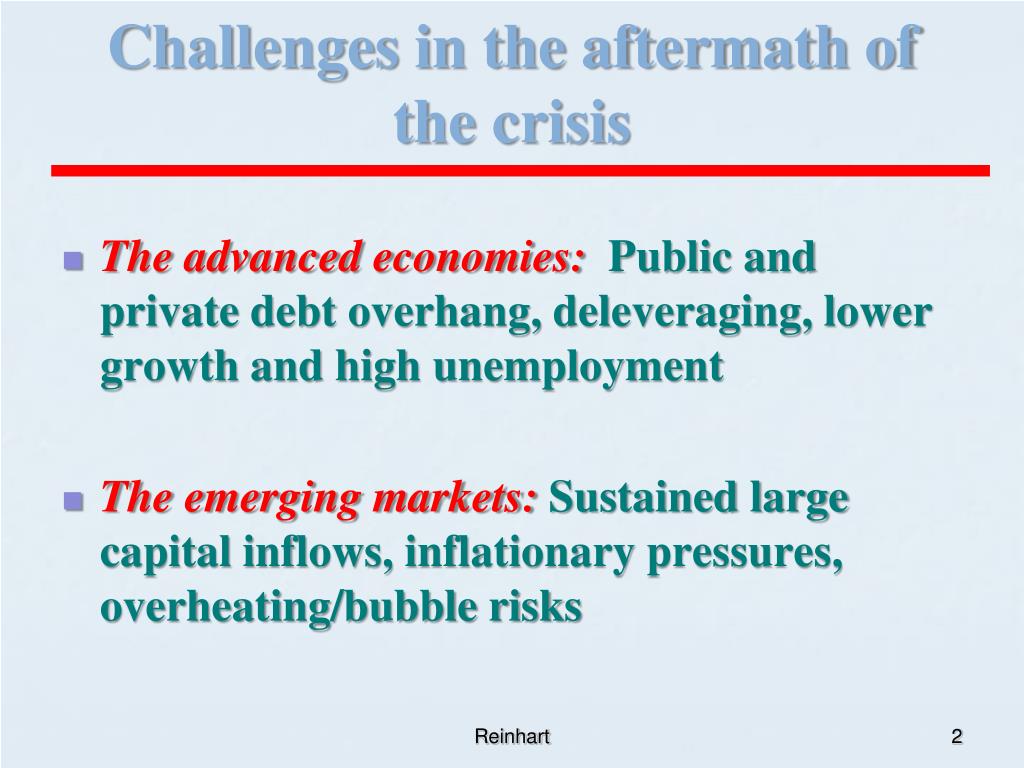 Challenges in the aftermath of the crisis

The advanced economies: Public and private debt overhang, deleveraging, lower growth and high unemployment

The emerging markets: Sustained large capital inflows, inflationary pressures, overheating/bubble risks

Reinhart

2